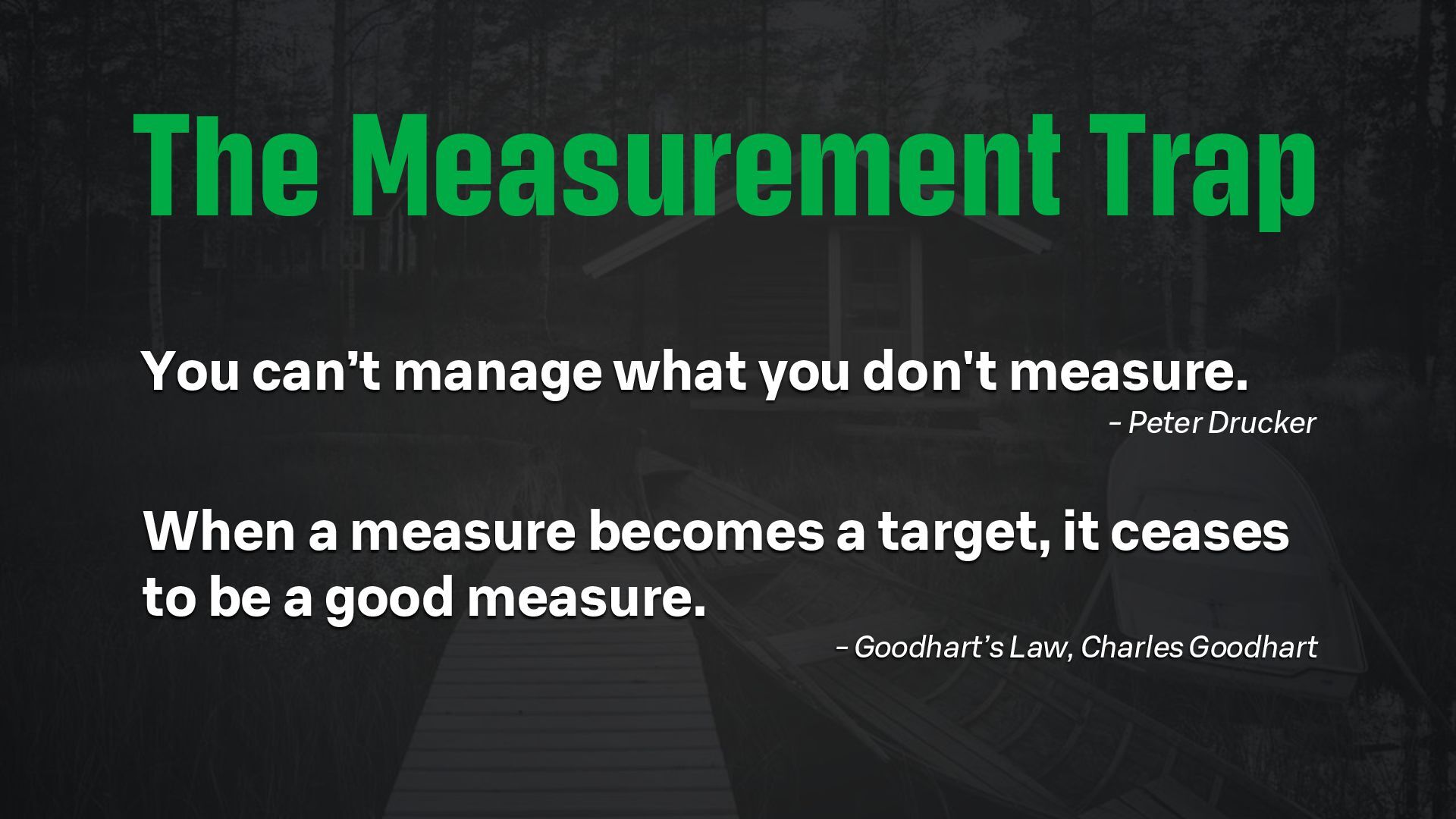 The Measurement Trap

You can’t manage what you don't measure.

– Peter Drucker

When a measure becomes a target, it ceases to be a good measure.

– Goodhart’s Law, Charles Goodhart